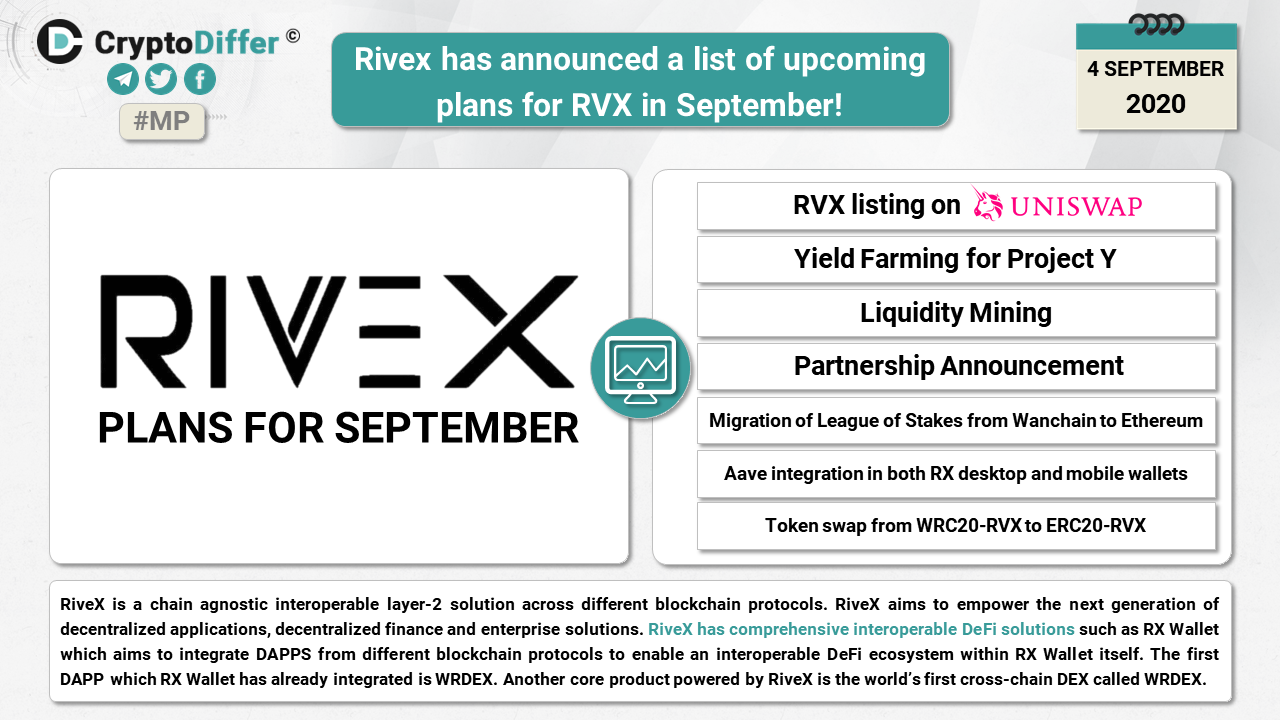 CryptoDiffer ©

#MP

Rivex has announced a list of upcoming plans for RVX in September!

4 SEPTEMBER
2020

RIVEX
PLANS FOR SEPTEMBER

RVX listing on UNISWAP

Yield Farming for Project Y

Liquidity Mining

Partnership Announcement

Migration of League of Stakes from Wanchain to Ethereum

Aave integration in both RX desktop and mobile wallets

Token swap from WRC20-RVX to ERC20-RVX

RiveX is a chain agnostic interoperable layer-2 solution across different blockchain protocols. RiveX aims to empower the next generation of decentralized applications, decentralized finance and enterprise solutions. RiveX has comprehensive interoperable DeFi solutions such as RX Wallet which aims to integrate DAPPS from different blockchain protocols to enable an interoperable DeFi ecosystem within RX Wallet itself. The first DAPP which RX Wallet has already integrated is WRDEX. Another core product powered by RiveX is the world's first cross-chain DEX called WRDEX.